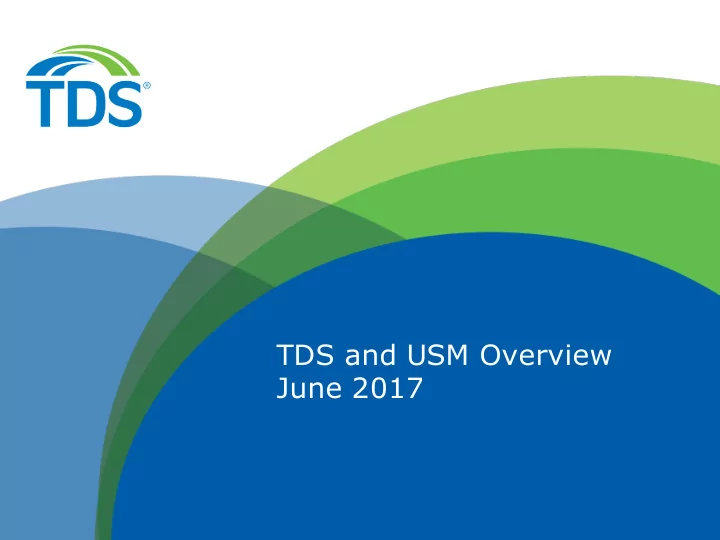 TDS®

TDS and USM Overview
June 2017